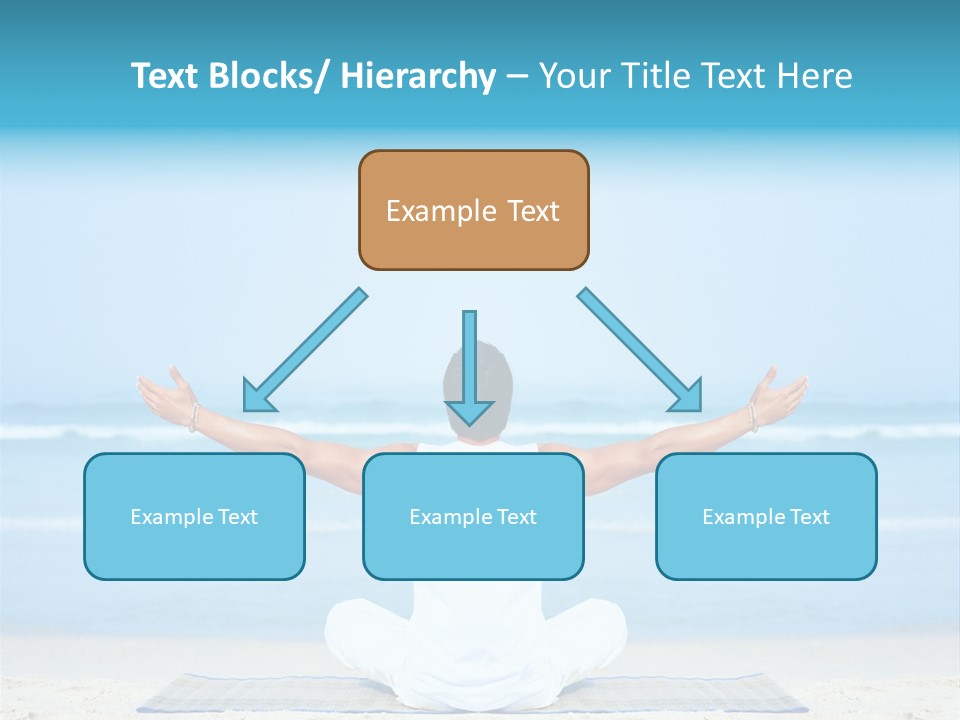 Text Blocks/ Hierarchy – Your Title Text Here

Example Text

Example Text

Example Text

Example Text